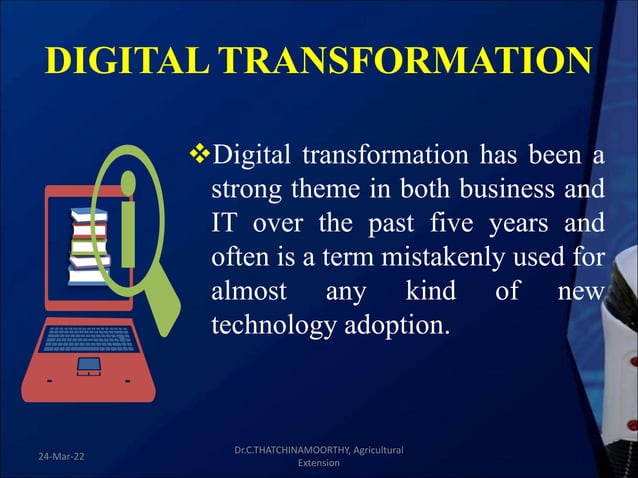 DIGITAL TRANSFORMATION

❖Digital transformation has been a strong theme in both business and IT over the past five years and often is a term mistakenly used for almost any kind of new technology adoption.

i

24-Mar-22

Dr.C.THATCHINAMOORTHY, Agricultural Extension